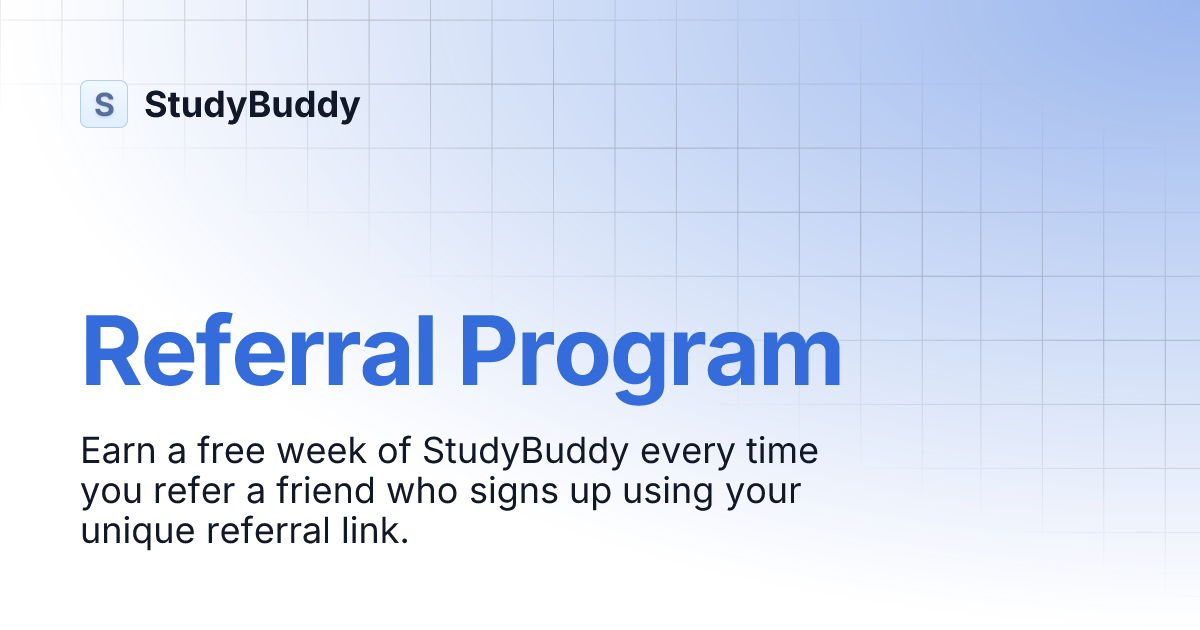 S StudyBuddy

Referral Program

Earn a free week of StudyBuddy every time you refer a friend who signs up using your unique referral link.